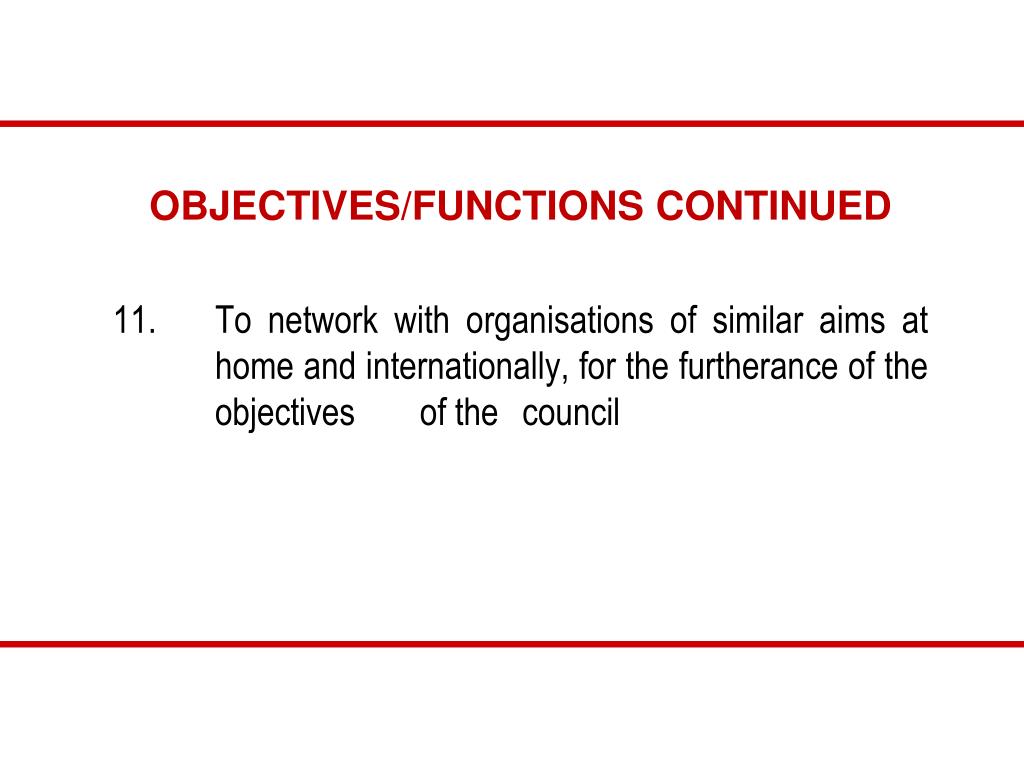 OBJECTIVES/FUNCTIONS CONTINUED

11. To network with organisations of similar aims at home and internationally, for the furtherance of the objectives of the council